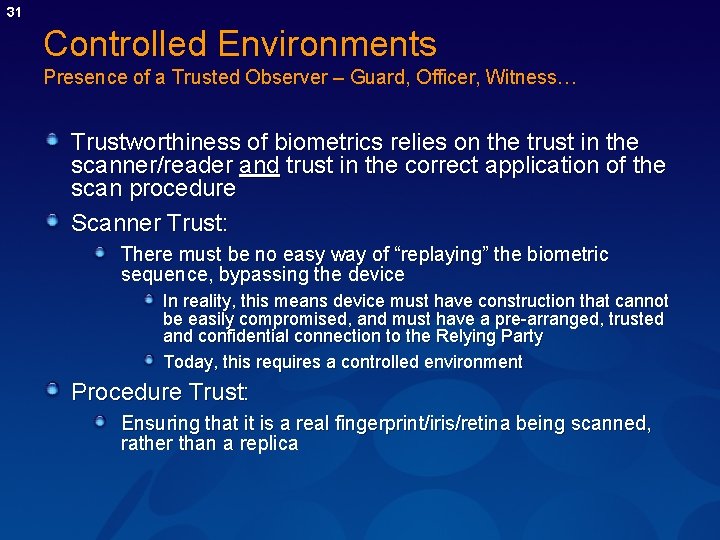 31

Controlled Environments

Presence of a Trusted Observer – Guard, Officer, Witness…

Trustworthiness of biometrics relies on the trust in the scanner/reader and trust in the correct application of the scan procedure

Scanner Trust:

There must be no easy way of “replaying” the biometric sequence, bypassing the device

In reality, this means device must have construction that cannot be easily compromised, and must have a pre-arranged, trusted and confidential connection to the Relying Party

Today, this requires a controlled environment

Procedure Trust:

Ensuring that it is a real fingerprint/iris/retina being scanned, rather than a replica